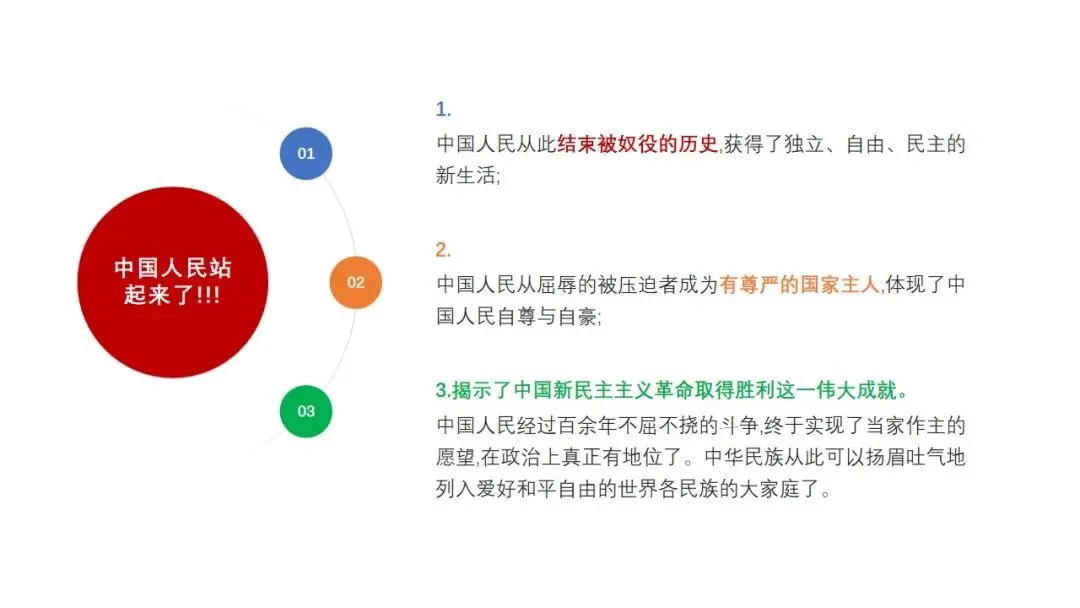 中国人民站起来了!!!

01

02

03

1.

中国人民从此结束被奴役的历史,获得了独立、自由、民主的新生活;

2.

中国人民从屈辱的被压迫者成为有尊严的国家主人,体现了中国人民自尊与自豪;

3.揭示了中国新民主主义革命取得胜利这一伟大成就。

中国人民经过百余年不屈不挠的斗争,终于实现了当家作主的愿望,在政治上真正有地位了。中华民族从此可以扬眉吐气地列入爱好和平自由的世界各民族的大家庭了。